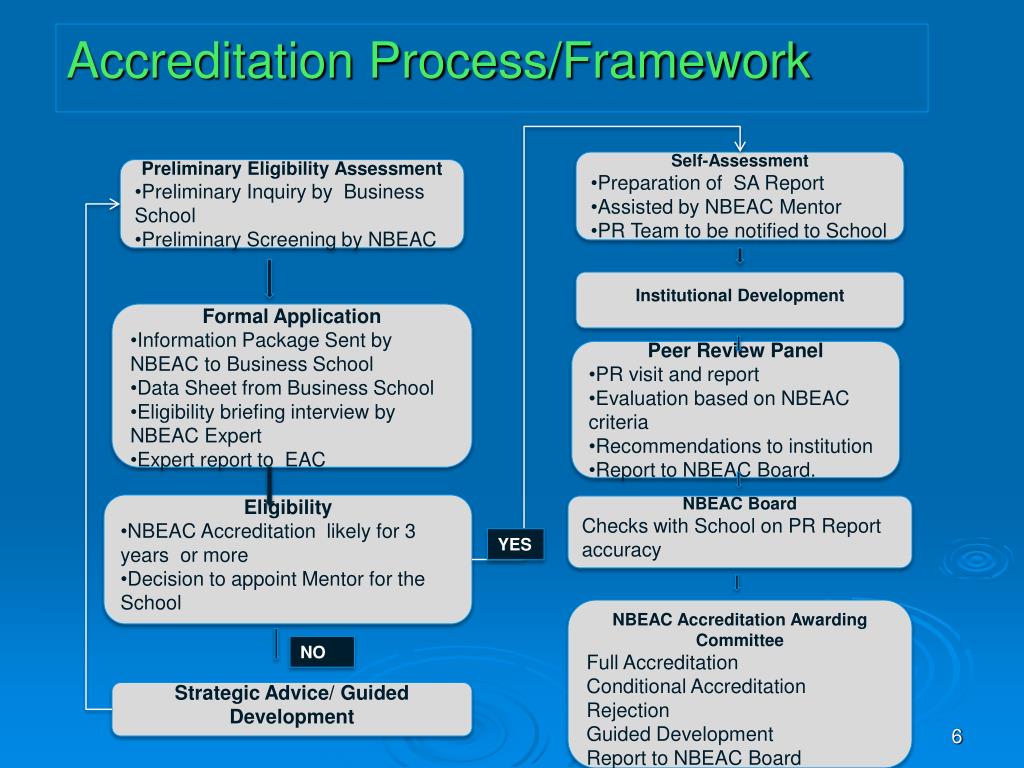 Accreditation Process/Framework

Preliminary Eligibility Assessment
•Preliminary Inquiry by Business School
•Preliminary Screening by NBEAC

Formal Application
•Information Package Sent by NBEAC to Business School
•Data Sheet from Business School
•Eligibility briefing interview by NBEAC Expert
•Expert report to EAC

Eligibility
•NBEAC Accreditation likely for 3 years or more
•Decision to appoint Mentor for the School

YES

NO

Strategic Advice/ Guided Development

Self-Assessment
•Preparation of SA Report
•Assisted by NBEAC Mentor
•PR Team to be notified to School

Institutional Development

Peer Review Panel
•PR visit and report
•Evaluation based on NBEAC criteria
•Recommendations to institution
•Report to NBEAC Board.

NBEAC Board
Checks with School on PR Report accuracy

NBEAC Accreditation Awarding Committee
Full Accreditation
Conditional Accreditation
Rejection
Guided Development
Report to NBEAC Board

6